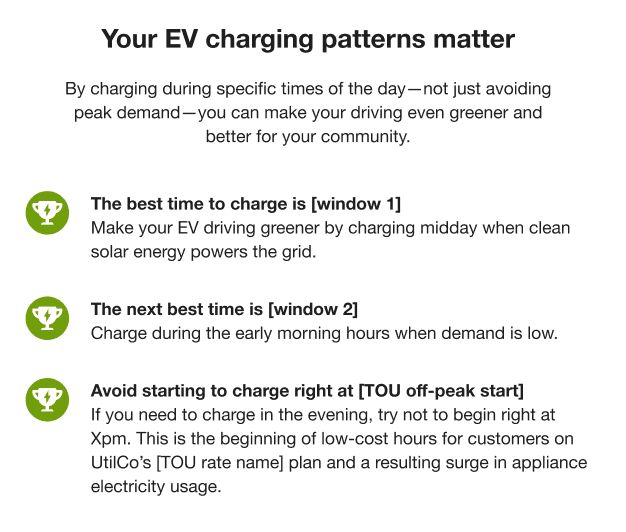 Your EV charging patterns matter

By charging during specific times of the day—not just avoiding peak demand—you can make your driving even greener and better for your community.

The best time to charge is [window 1]
Make your EV driving greener by charging midday when clean solar energy powers the grid.

The next best time is [window 2]
Charge during the early morning hours when demand is low.

Avoid starting to charge right at [TOU off-peak start]
If you need to charge in the evening, try not to begin right at Xpm. This is the beginning of low-cost hours for customers on UtilCo's [TOU rate name] plan and a resulting surge in appliance electricity usage.